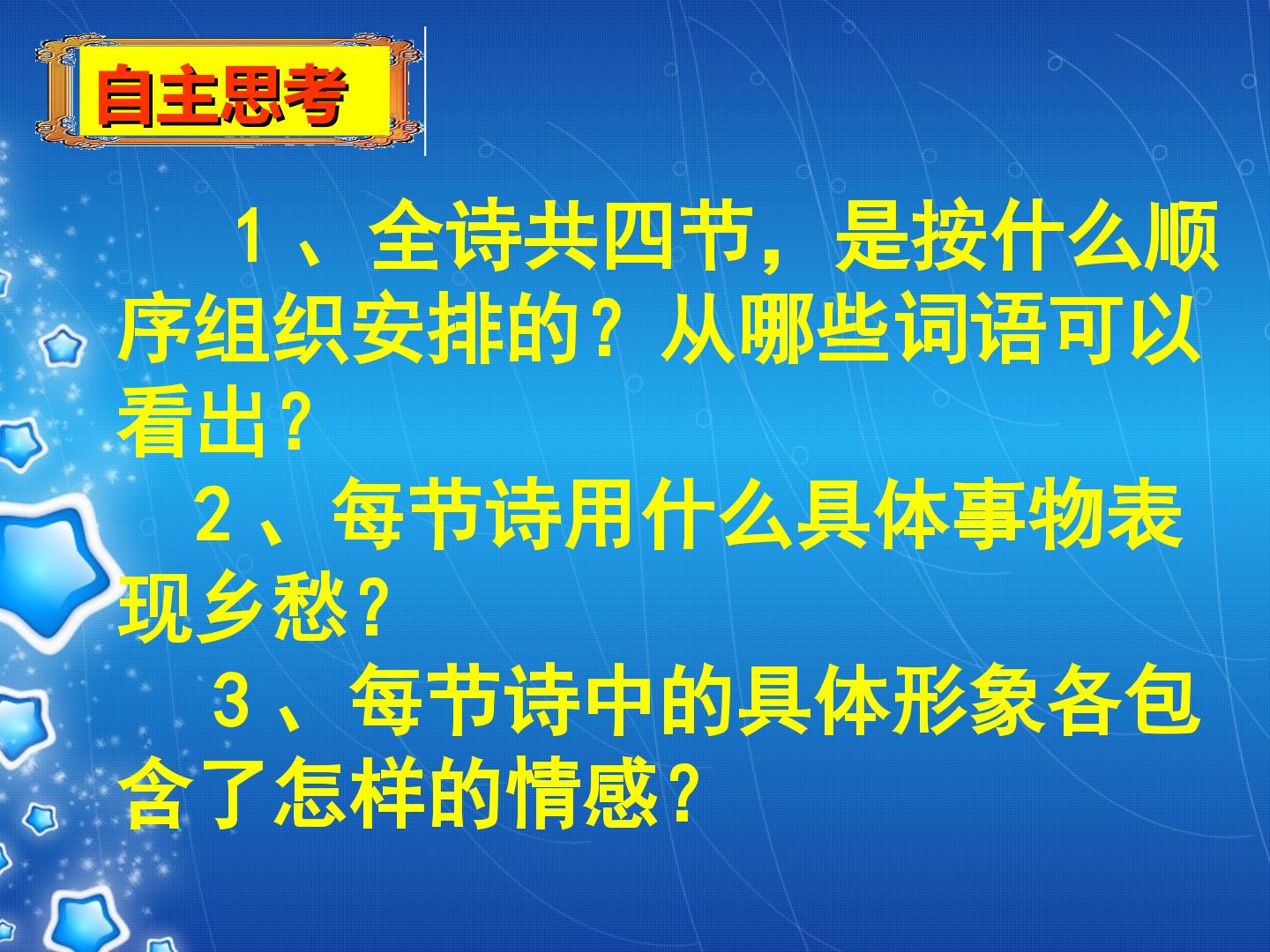 自主思考

1、全诗共四节，是按什么顺序组织安排的？从哪些词语可以看出？

2、每节诗用什么具体事物表现乡愁？

3、每节诗中的具体形象各包含了怎样的情感？